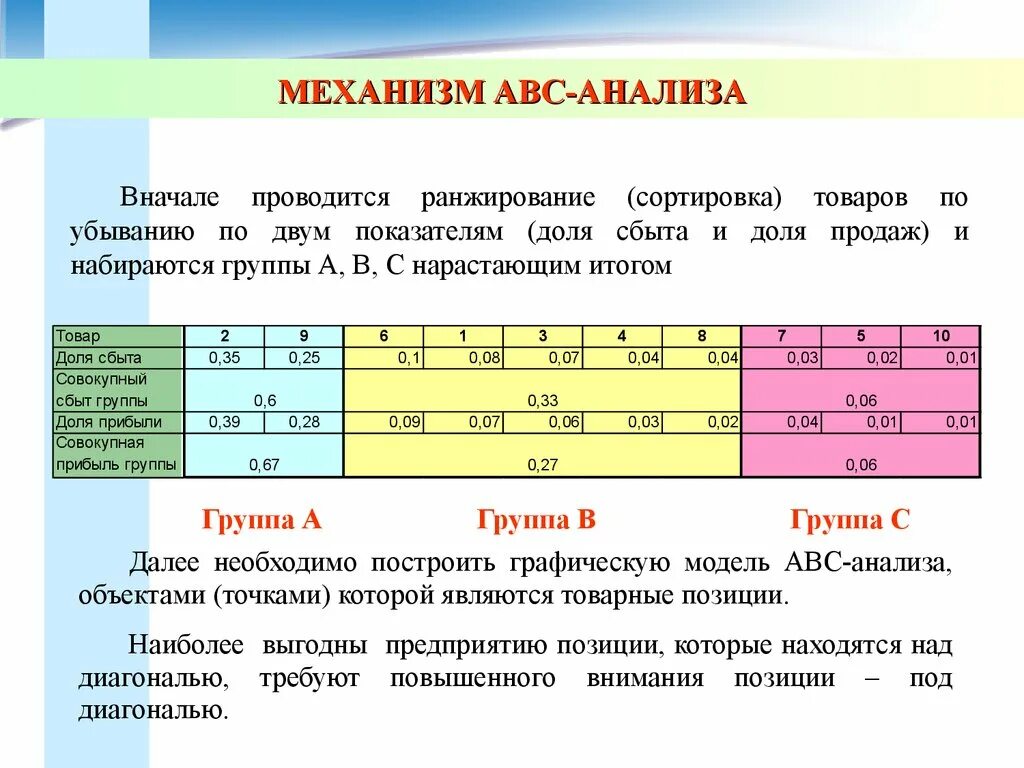 МЕХАНИЗМ АВС-АНАЛИЗА

Вначале проводится ранжирование (сортировка) товаров по убыванию по двум показателям (доля сбыта и доля продаж) и набираются группы А, В, С нарастающим итогом

| Товар | 2 | 9 | 6 | 1 | 3 | 4 | 8 | 7 | 5 | 10 |
|---|---|---|---|---|---|---|---|---|---|---|
| Доля сбыта | 0,35 | 0,25 | 0,1 | 0,08 | 0,07 | 0,04 | 0,04 | 0,03 | 0,02 | 0,01 |
| Совокупный сбыт группы | 0,6 | | 0,33 | | | | | 0,06 | | |
| Доля прибыли | 0,39 | 0,28 | 0,09 | 0,07 | 0,06 | 0,03 | 0,02 | 0,04 | 0,01 | 0,01 |
| Совокупная прибыль группы | 0,67 | | 0,27 | | | | | 0,06 | | |

Группа А Группа В Группа С

Далее необходимо построить графическую модель АВС-анализа, объектами (точками) которой являются товарные позиции.

Наиболее выгодны предприятию позиции, которые находятся над диагональю, требуют повышенного внимания позиции – под диагональю.